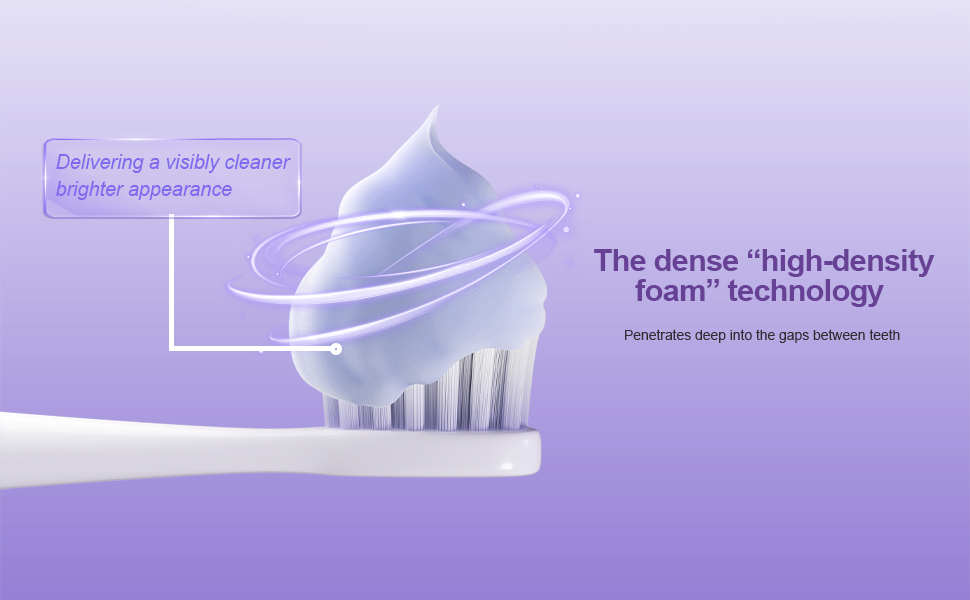 Delivering a visibly cleaner brighter appearance

The dense “high-density foam” technology

Penetrates deep into the gaps between teeth